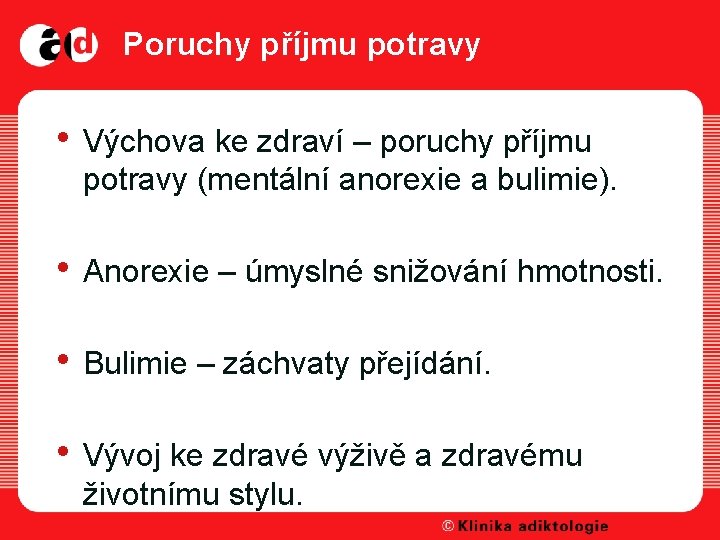 ad Poruchy příjmu potravy

• Výchova ke zdraví – poruchy příjmu potravy (mentální anorexie a bulimie).

• Anorexie – úmyslné snižování hmotnosti.

• Bulimie – záchvaty přejídání.

• Vývoj ke zdravé výživě a zdravému životnímu stylu.

© Klinika adiktologie